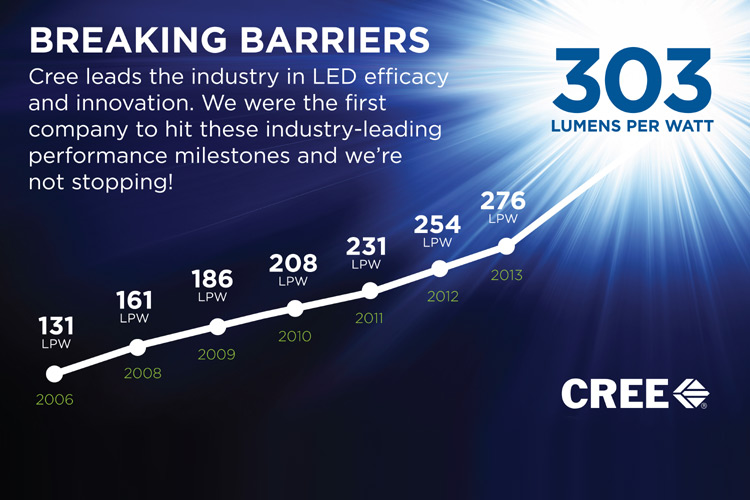 BREAKING BARRIERS

Cree leads the industry in LED efficacy and innovation. We were the first company to hit these industry-leading performance milestones and we're not stopping!

303
LUMENS PER WATT

131
LPW
2006

161
LPW
2008

186
LPW
2009

208
LPW
2010

231
LPW
2011

254
LPW
2012

276
LPW
2013

CREE®